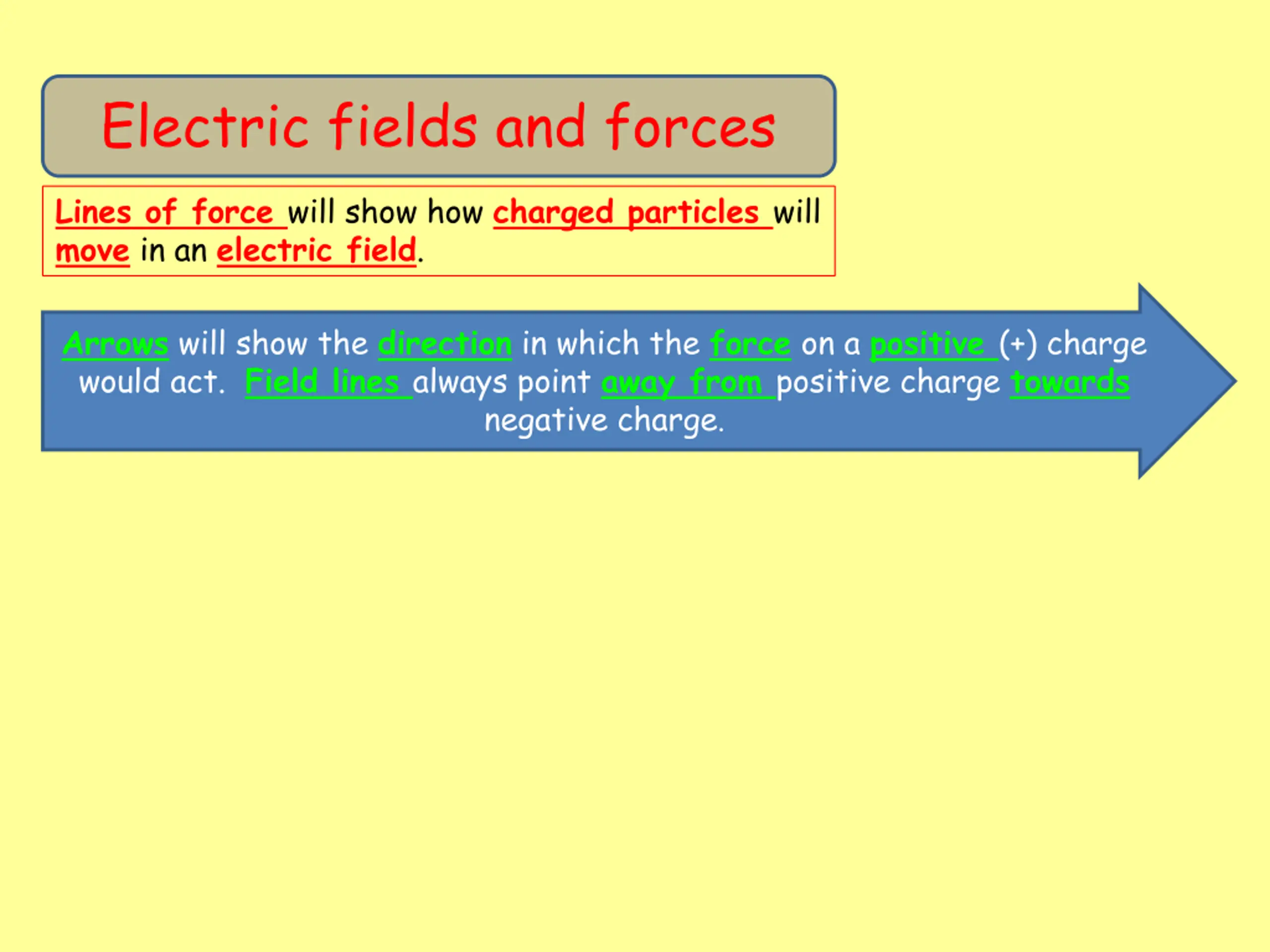 Electric fields and forces

Lines of force will show how charged particles will move in an electric field.

Arrows will show the direction in which the force on a positive (+) charge would act. Field lines always point away from positive charge towards negative charge.